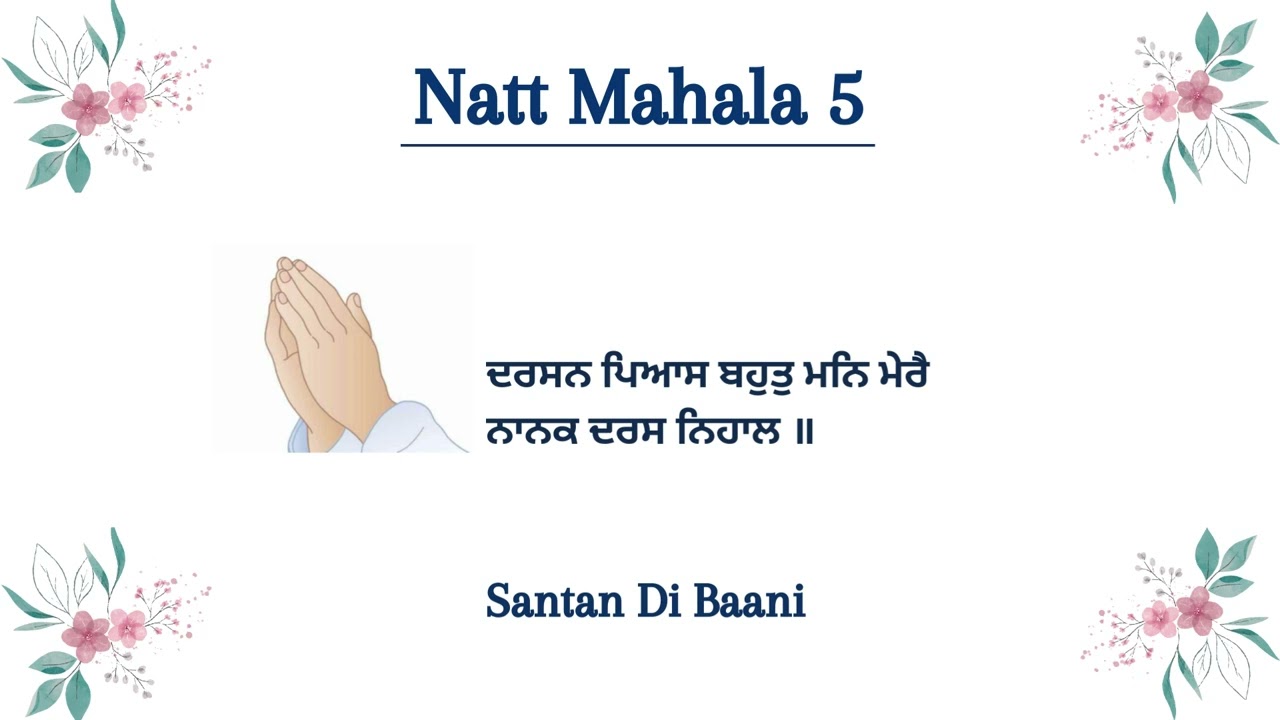 Natt Mahala 5

ਦਰਸਨ ਪਿਆਸ ਬਹੁਤੁ ਮਨਿ ਮੇਰੈ ਨਾਨਕ ਦਰਸ ਨਿਹਾਲ ॥

Santan Di Baani